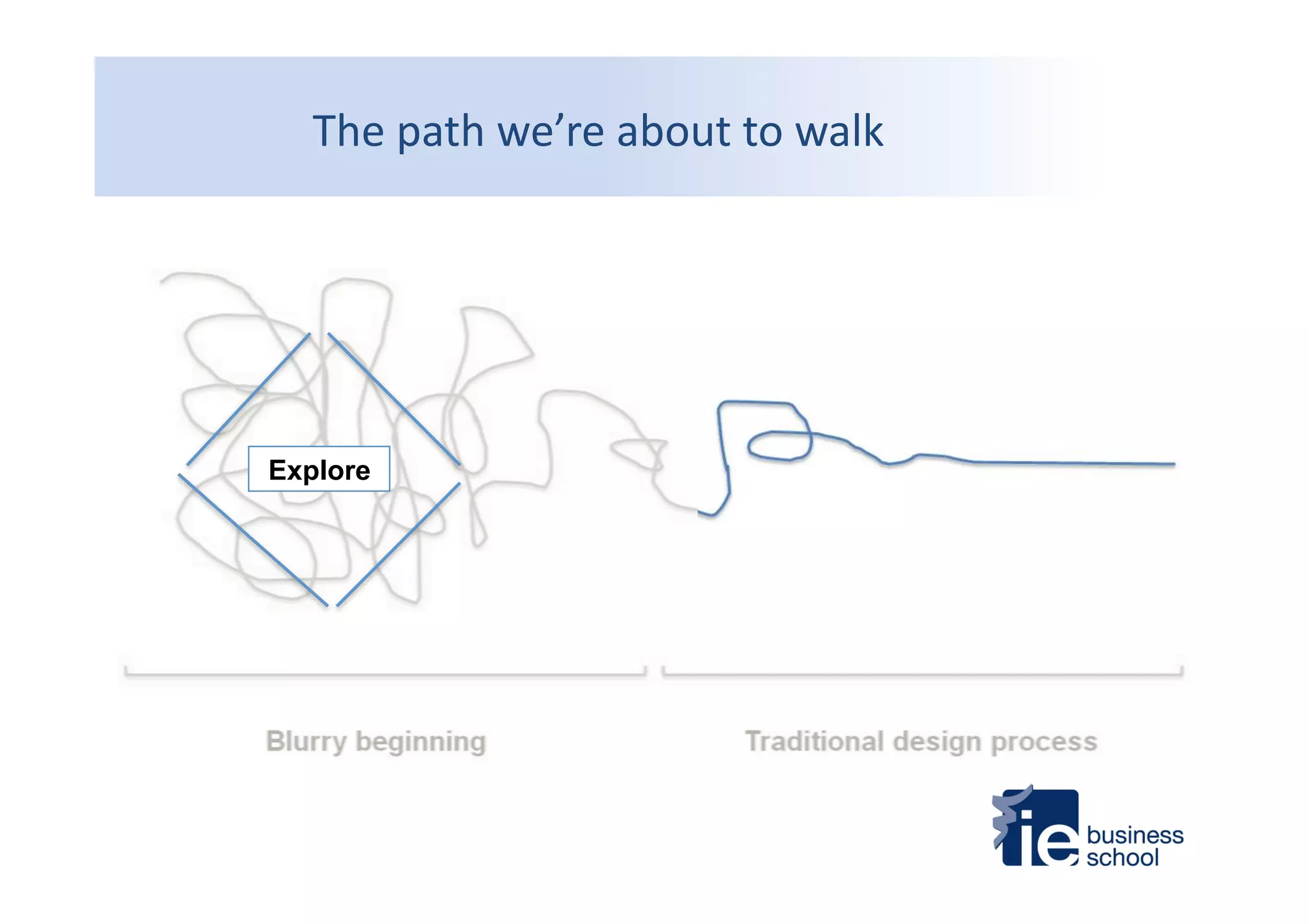 The path we're about to walk

Explore

Blurry beginning

Traditional design process

ie business school